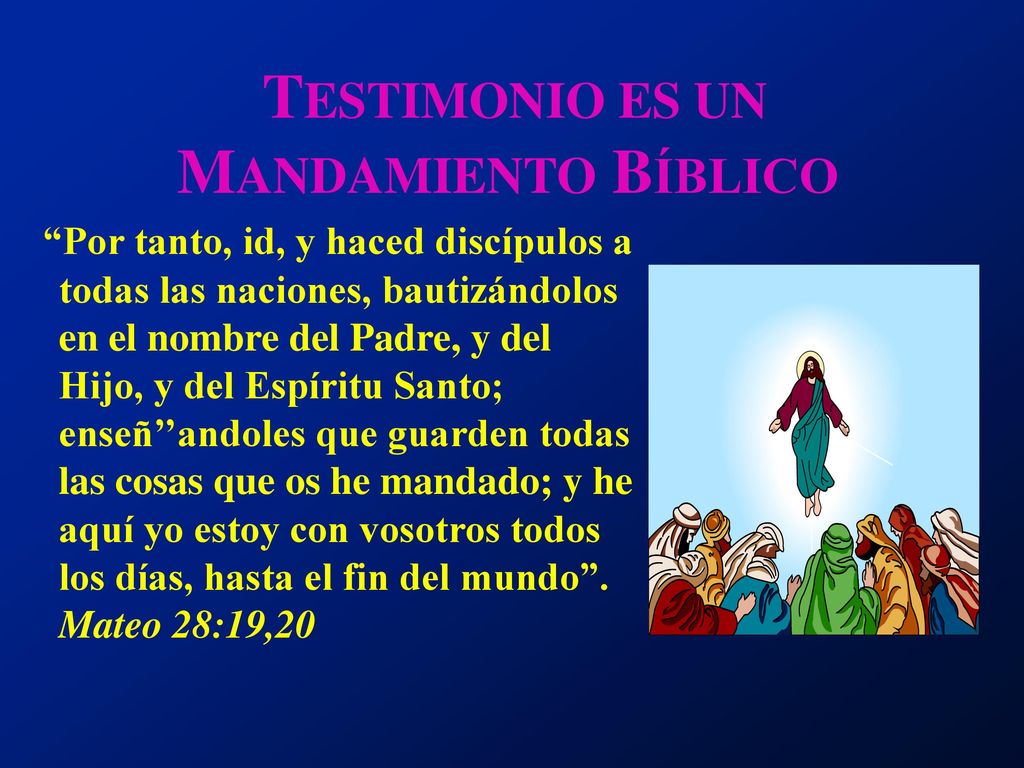 TESTIMONIO ES UN MANDAMIENTO BÍBLICO

“Por tanto, id, y haced discípulos a todas las naciones, bautizándolos en el nombre del Padre, y del Hijo, y del Espíritu Santo; enseñ’’andoles que guarden todas las cosas que os he mandado; y he aquí yo estoy con vosotros todos los días, hasta el fin del mundo”. Mateo 28:19,20